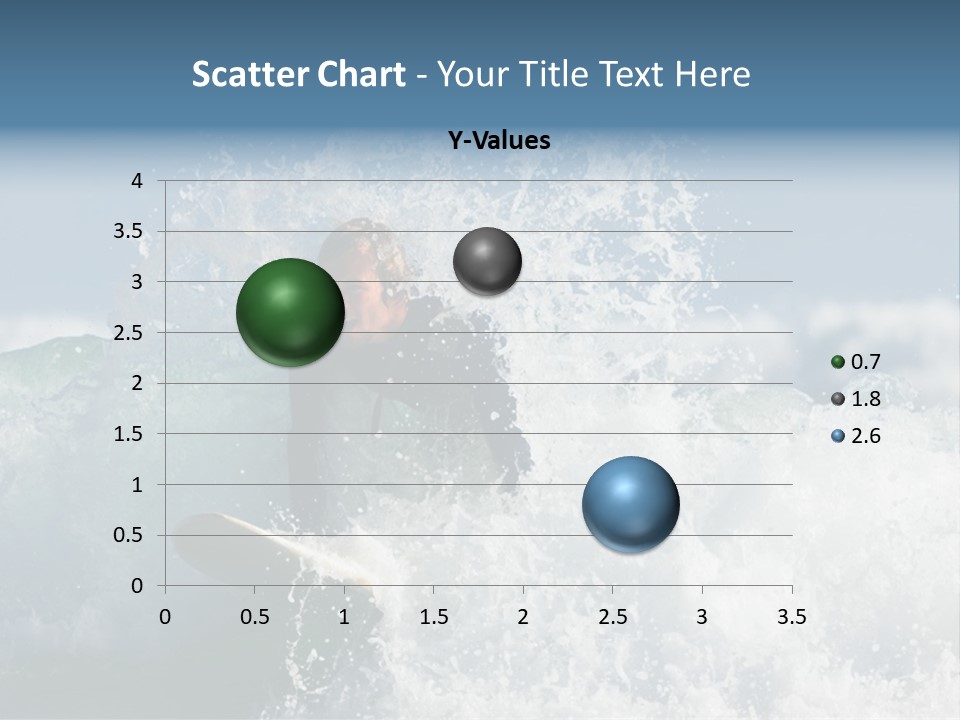 Scatter Chart - Your Title Text Here

Y-Values

4
3.5
3
2.5
2
1.5
1
0.5
0

0 0.5 1 1.5 2 2.5 3 3.5

0.7
1.8
2.6